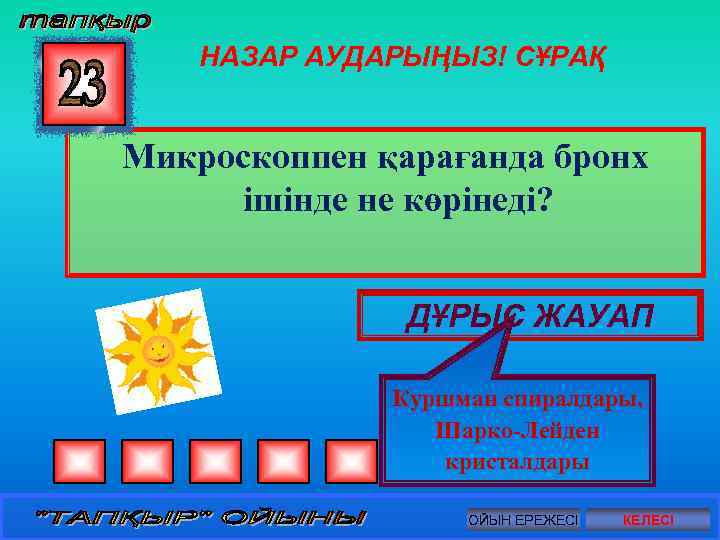 тапқыр

23

НАЗАР АУДАРЫҢЫЗ! СҰРАҚ

Микроскоппен қарағанда бронх ішінде не көрінеді?

ДҰРЫС ЖАУАП

Куршман спиралдары, Шарко-Лейден кристалдары

"ТАПҚЫР" ОЙЫНЫ

ОЙЫН ЕРЕЖЕСІ

КЕЛЕСІ